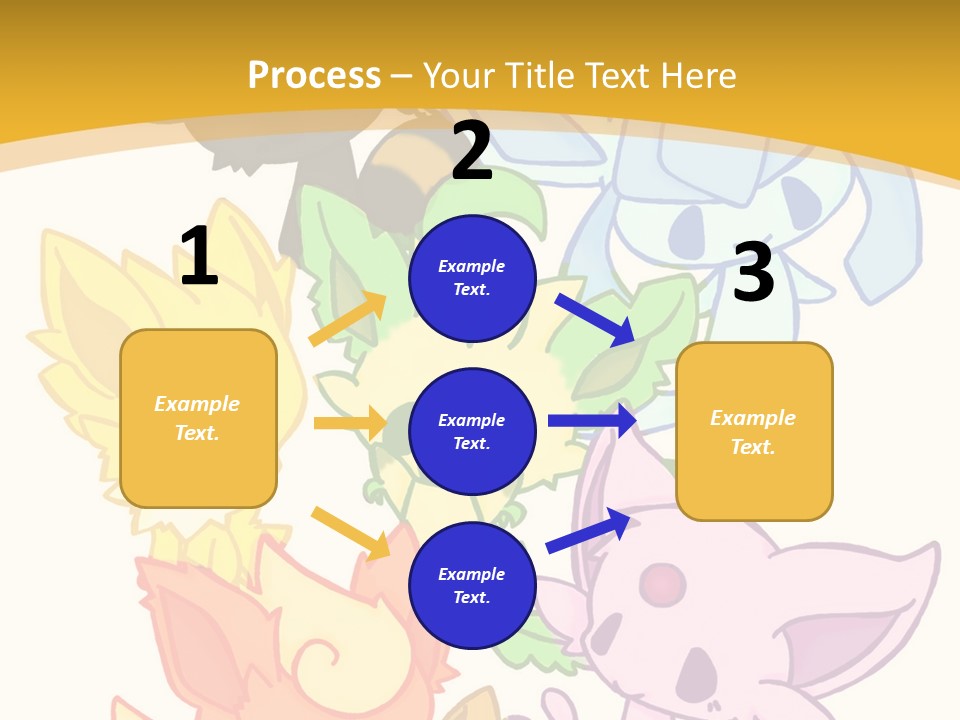 Process – Your Title Text Here

1

Example Text.

2

Example Text.

Example Text.

Example Text.

3

Example Text.